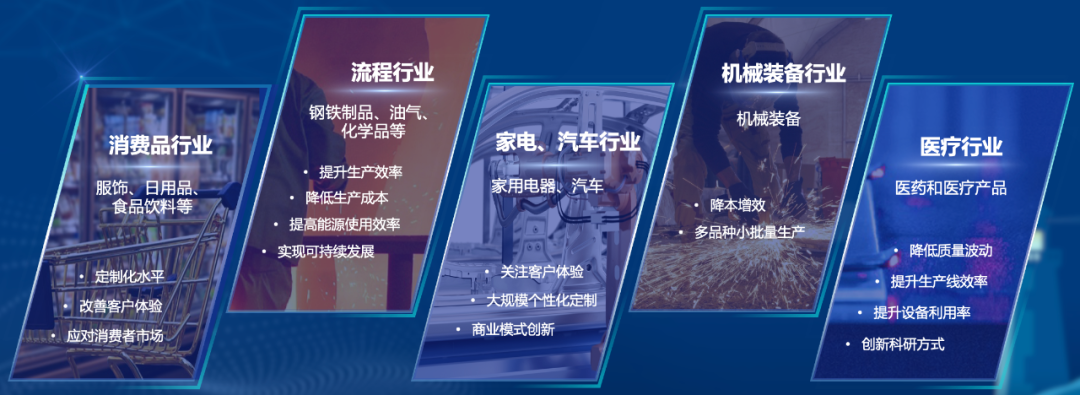 消费品行业

服饰、日用品、食品饮料等

• 定制化水平
• 改善客户体验
• 应对消费者市场

流程行业

钢铁制品、油气、化学品等

• 提升生产效率
• 降低生产成本
• 提高能源使用效率
• 实现可持续发展

家电、汽车行业

家用电器、汽车

• 关注客户体验
• 大规模个性化定制
• 商业模式创新

机械装备行业

机械装备

• 降本增效
• 多品种小批量生产

医疗行业

医药和医疗产品

• 降低质量波动
• 提升生产线效率
• 提升设备利用率
• 创新科研方式